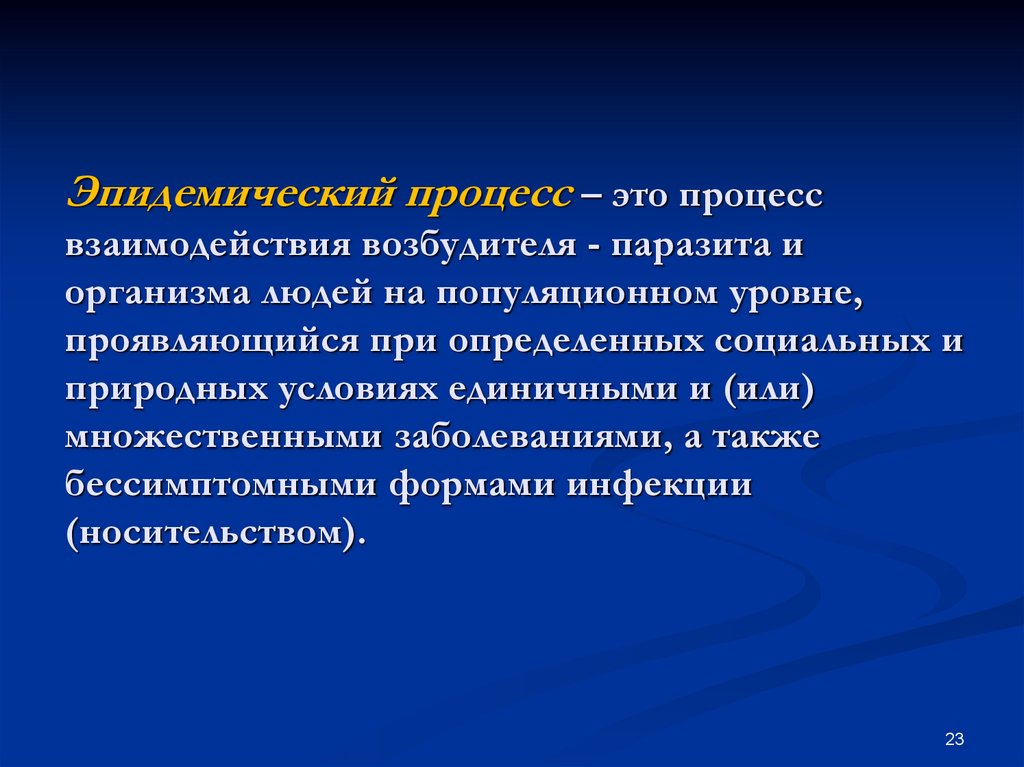 Эпидемический процесс – это процесс взаимодействия возбудителя - паразита и организма людей на популяционном уровне, проявляющийся при определенных социальных и природных условиях единичными и (или) множественными заболеваниями, а также бессимптомными формами инфекции (носительством).

23